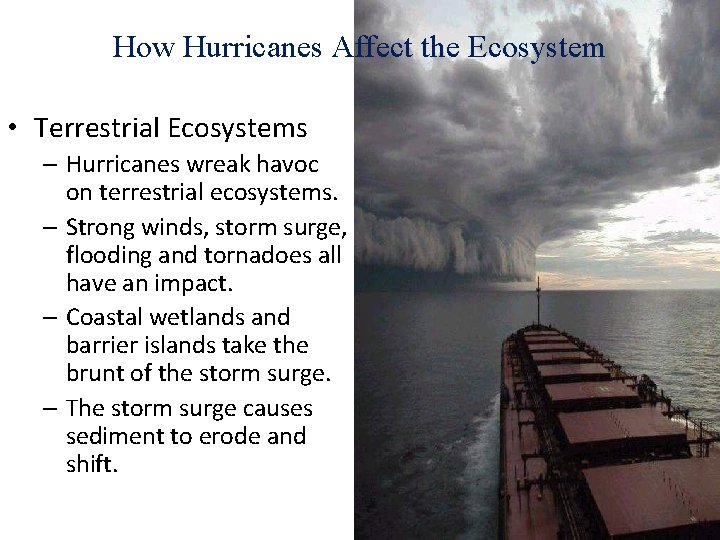 How Hurricanes Affect the Ecosystem

• Terrestrial Ecosystems
– Hurricanes wreak havoc on terrestrial ecosystems.
– Strong winds, storm surge, flooding and tornadoes all have an impact.
– Coastal wetlands and barrier islands take the brunt of the storm surge.
– The storm surge causes sediment to erode and shift.